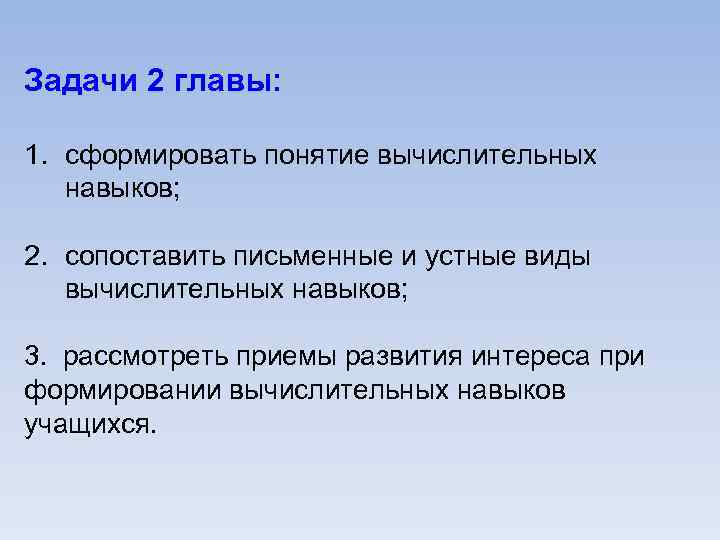 Задачи 2 главы:

1. сформировать понятие вычислительных навыков;

2. сопоставить письменные и устные виды вычислительных навыков;

3. рассмотреть приемы развития интереса при формировании вычислительных навыков учащихся.